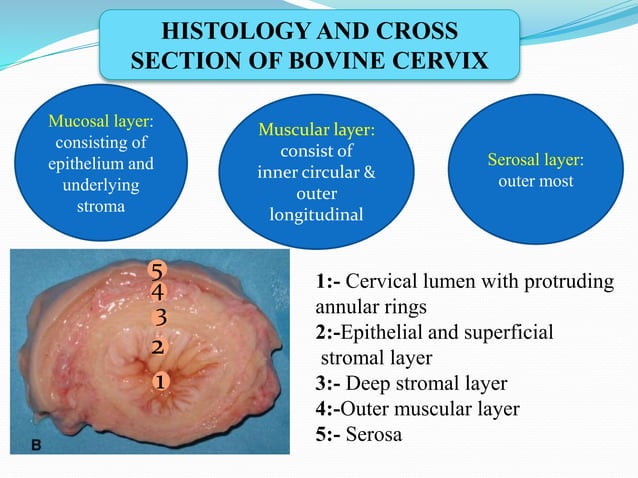 HISTOLOGY AND CROSS SECTION OF BOVINE CERVIX

Mucosal layer: consisting of epithelium and underlying stroma

Muscular layer: consist of inner circular & outer longitudinal

Serosal layer: outer most

5
4
3
2
1
B

1:- Cervical lumen with protruding annular rings
2:-Epithelial and superficial stromal layer
3:- Deep stromal layer
4:-Outer muscular layer
5:- Serosa